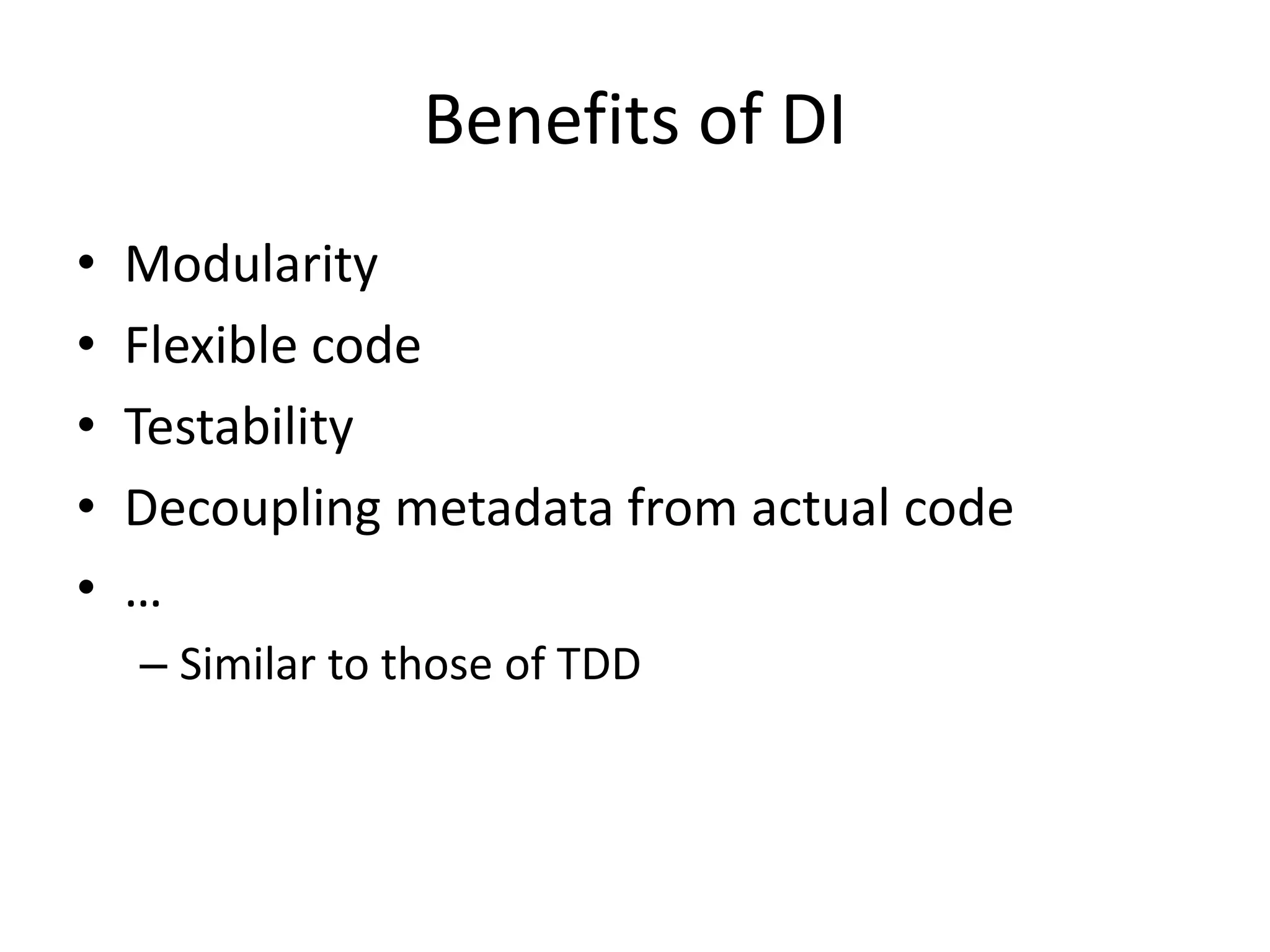 Benefits of DI

• Modularity
• Flexible code
• Testability
• Decoupling metadata from actual code
• …
  – Similar to those of TDD